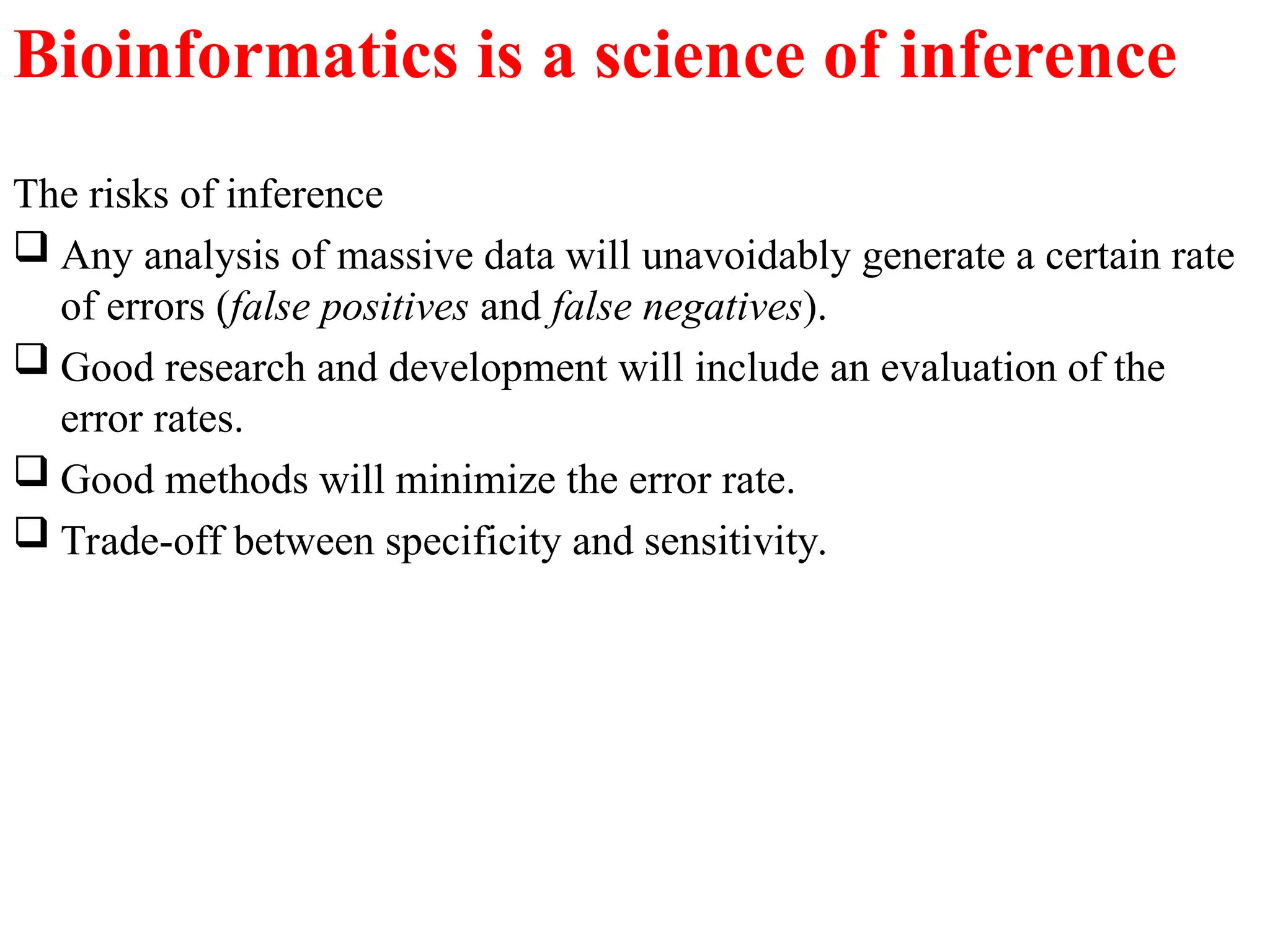 Bioinformatics is a science of inference

The risks of inference

❑ Any analysis of massive data will unavoidably generate a certain rate of errors (false positives and false negatives).

❑ Good research and development will include an evaluation of the error rates.

❑ Good methods will minimize the error rate.

❑ Trade-off between specificity and sensitivity.